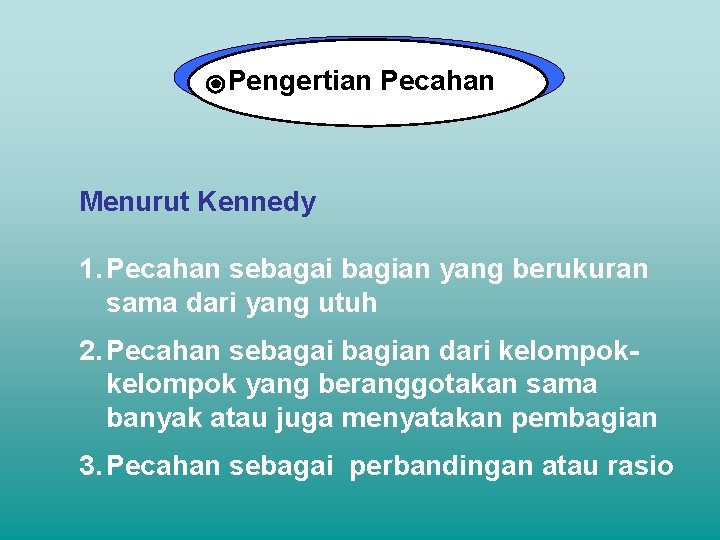 Pengertian Pecahan

Menurut Kennedy

1. Pecahan sebagai bagian yang berukuran sama dari yang utuh

2. Pecahan sebagai bagian dari kelompok-kelompok yang beranggotakan sama banyak atau juga menyatakan pembagian

3. Pecahan sebagai perbandingan atau rasio